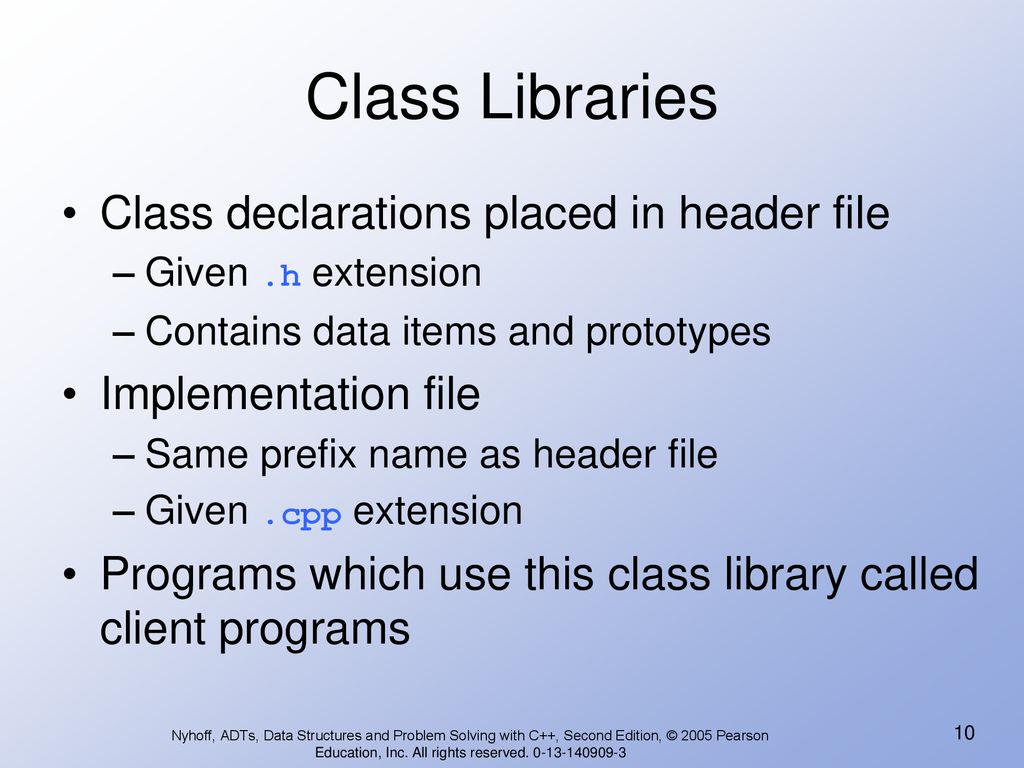 Class Libraries

• Class declarations placed in header file
– Given .h extension
– Contains data items and prototypes

• Implementation file
– Same prefix name as header file
– Given .cpp extension

• Programs which use this class library called client programs

Nyhoff, ADTs, Data Structures and Problem Solving with C++, Second Edition, © 2005 Pearson Education, Inc. All rights reserved. 0-13-140909-3

10